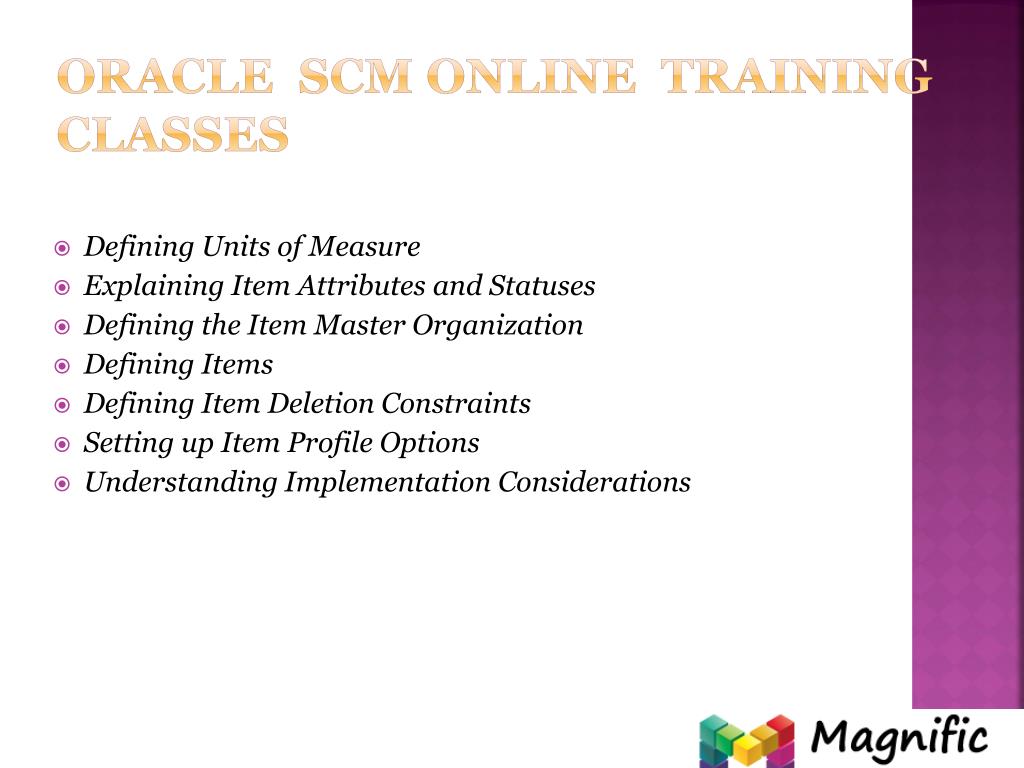 ORACLE SCM ONLINE TRAINING CLASSES

Defining Units of Measure
Explaining Item Attributes and Statuses
Defining the Item Master Organization
Defining Items
Defining Item Deletion Constraints
Setting up Item Profile Options
Understanding Implementation Considerations

Magnific